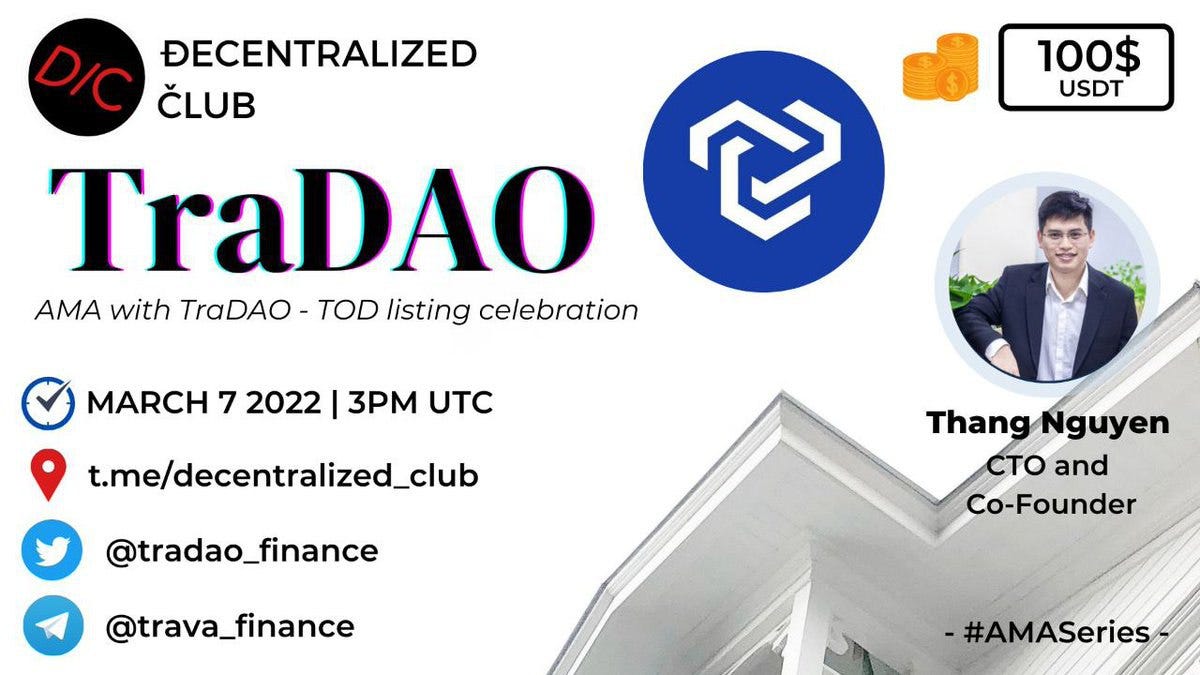 D/C ĐECENTRALIZED ČLUB

100$ USDT

TraDAO

AMA with TraDAO - TOD listing celebration

MARCH 7 2022 | 3PM UTC

t.me/decentralized_club

@tradao_finance

@trava_finance

Thang Nguyen
CTO and Co-Founder

- #AMASeries -